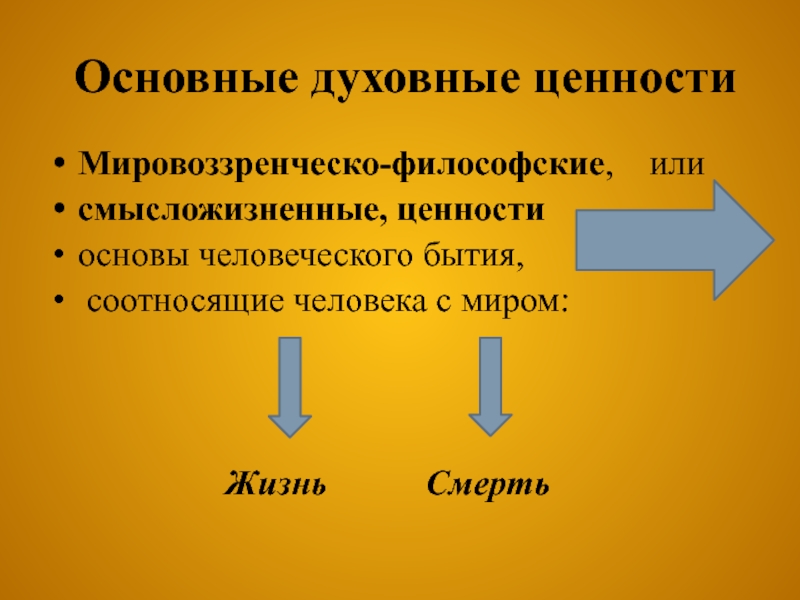 Основные духовные ценности

• Мировоззренческо-философские, или
• смысложизненные, ценности
• основы человеческого бытия,
• соотносящие человека с миром:

Жизнь Смерть